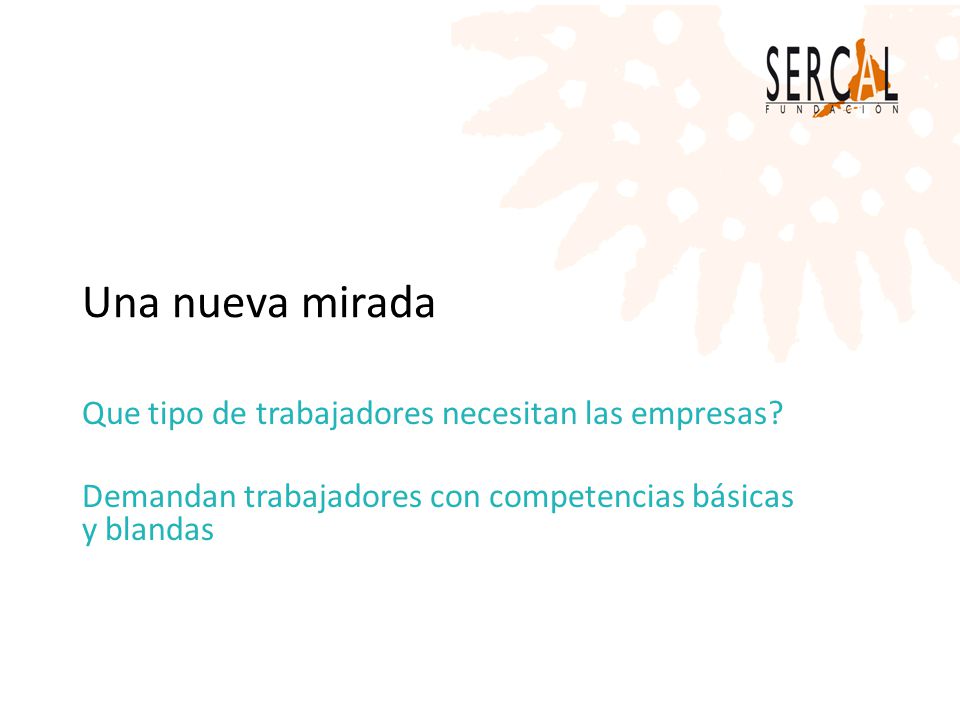 SERCAL
FUNDACION

Una nueva mirada

Que tipo de trabajadores necesitan las empresas?

Demandan trabajadores con competencias básicas y blandas